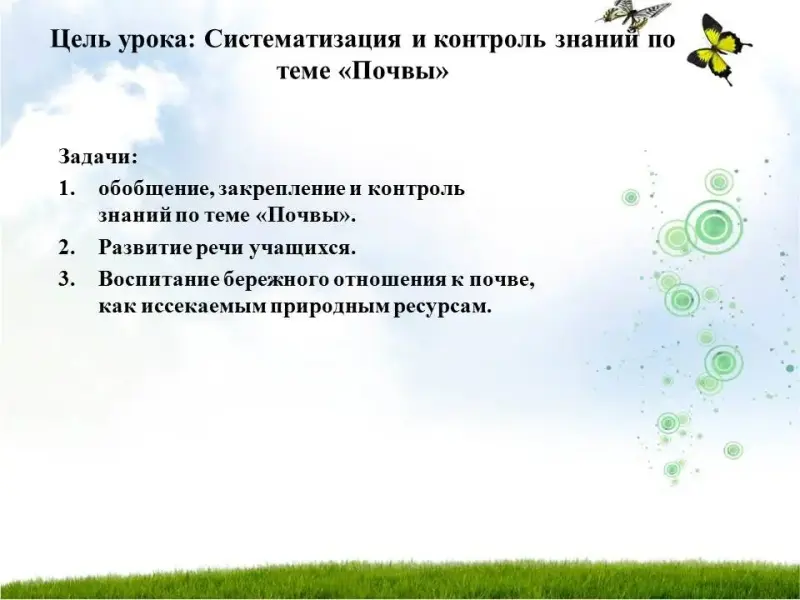 Цель урока: Систематизация и контроль знаний по теме «Почвы»

Задачи:

1. обобщение, закрепление и контроль знаний по теме «Почвы».
2. Развитие речи учащихся.
3. Воспитание бережного отношения к почве, как иссекаемым природным ресурсам.